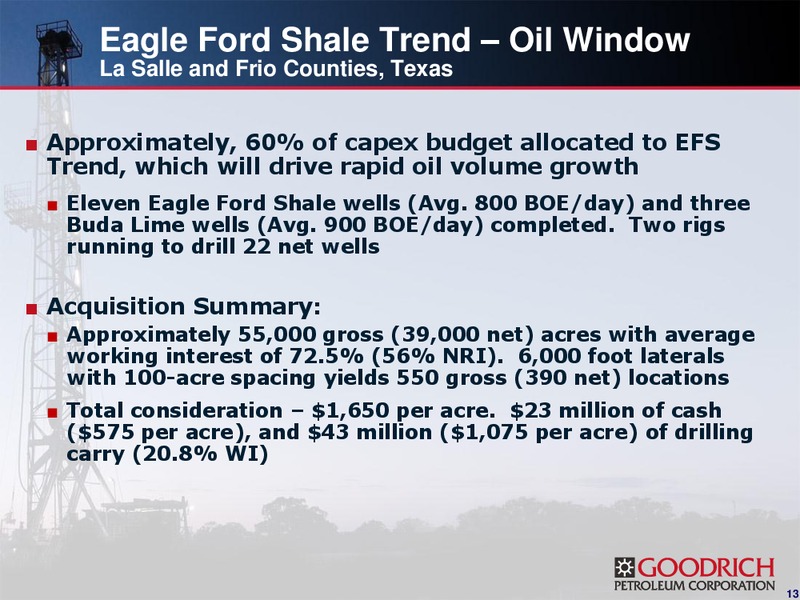 Eagle Ford Shale Trend – Oil Window
La Salle and Frio Counties, Texas

Approximately, 60% of capex budget allocated to EFS Trend, which will drive rapid oil volume growth

Eleven Eagle Ford Shale wells (Avg. 800 BOE/day) and three Buda Lime wells (Avg. 900 BOE/day) completed. Two rigs running to drill 22 net wells

Acquisition Summary:

Approximately 55,000 gross (39,000 net) acres with average working interest of 72.5% (56% NRI). 6,000 foot laterals with 100-acre spacing yields 550 gross (390 net) locations

Total consideration – \$1,650 per acre. \$23 million of cash (\$575 per acre), and \$43 million (\$1,075 per acre) of drilling carry (20.8% WI)

GOODRICH
PETROLEUM CORPORATION

13